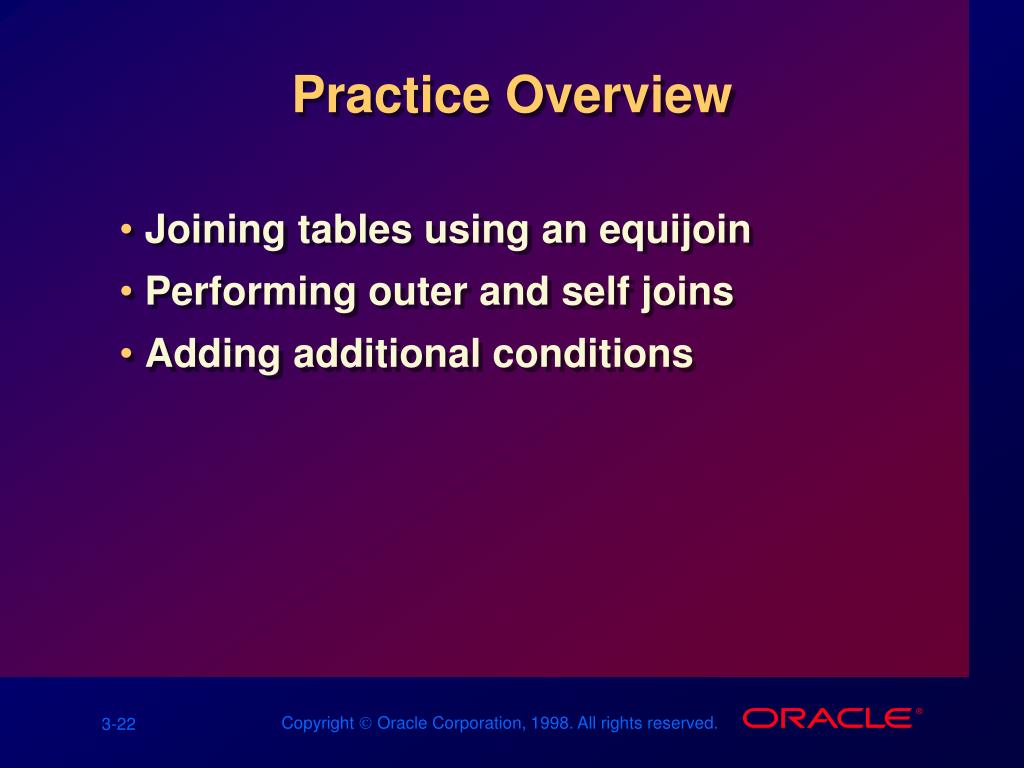 Practice Overview

• Joining tables using an equijoin
• Performing outer and self joins
• Adding additional conditions

3-22

Copyright © Oracle Corporation, 1998. All rights reserved.

ORACLE®